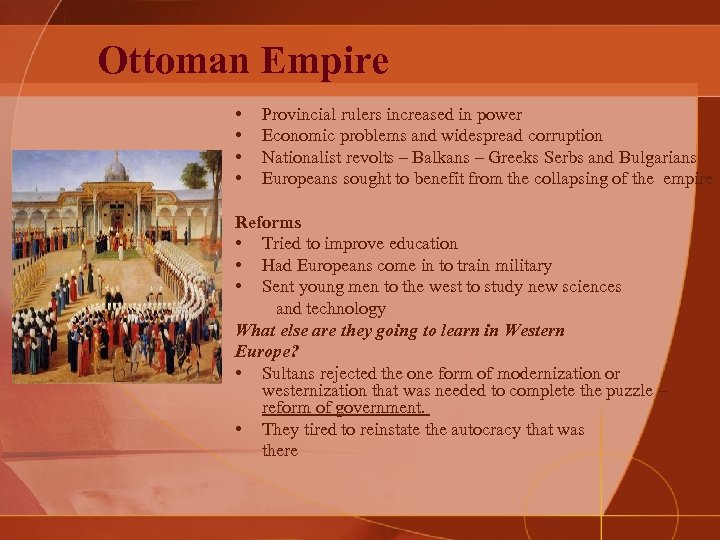 Ottoman Empire

• Provincial rulers increased in power
• Economic problems and widespread corruption
• Nationalist revolts – Balkans – Greeks Serbs and Bulgarians
• Europeans sought to benefit from the collapsing of the empire

Reforms
• Tried to improve education
• Had Europeans come in to train military
• Sent young men to the west to study new sciences and technology

What else are they going to learn in Western Europe?
• Sultans rejected the one form of modernization or westernization that was needed to complete the puzzle – reform of government.
• They tired to reinstate the autocracy that was there